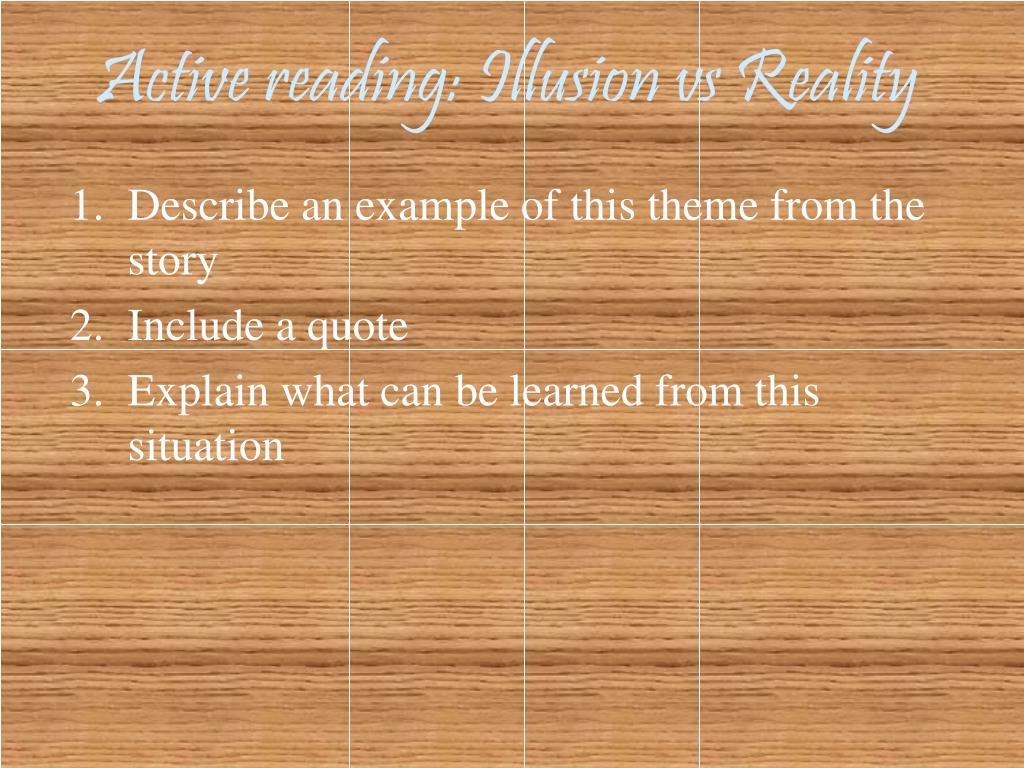 Active reading: Illusion vs Reality

1. Describe an example of this theme from the story
2. Include a quote
3. Explain what can be learned from this situation